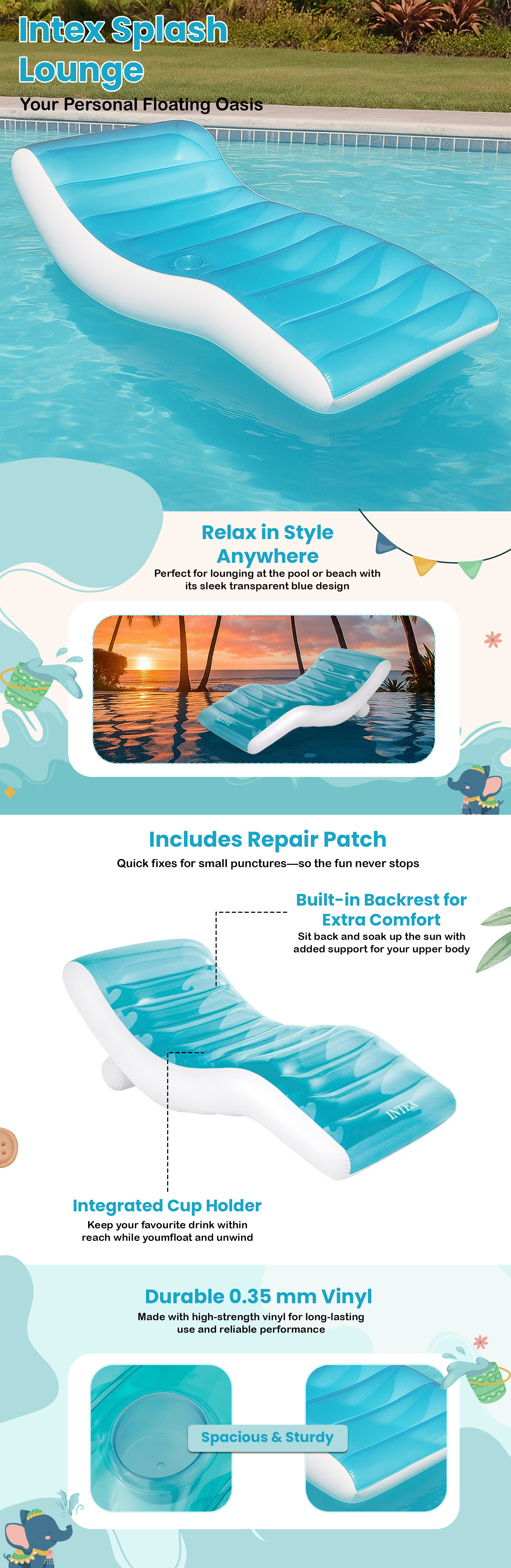 Intex Splash Lounge

Your Personal Floating Oasis

Relax in Style Anywhere

Perfect for lounging at the pool or beach with its sleek transparent blue design

INTEX

Includes Repair Patch

Quick fixes for small punctures—so the fun never stops

Built-in Backrest for Extra Comfort

Sit back and soak up the sun with added support for your upper body

INTEX

Integrated Cup Holder

Keep your favourite drink within reach while youmfloat and unwind

Durable 0.35 mm Vinyl

Made with high-strength vinyl for long-lasting use and reliable performance

Spacious & Sturdy